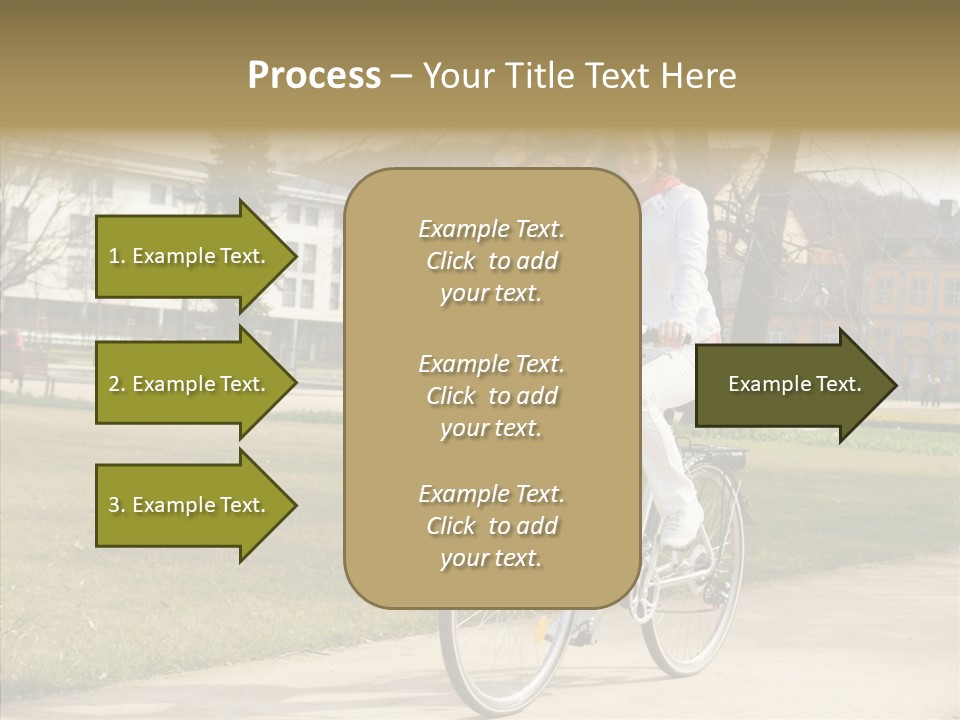 Process – Your Title Text Here

1. Example Text.

2. Example Text.

3. Example Text.

Example Text. Click to add your text.

Example Text. Click to add your text.

Example Text. Click to add your text.

Example Text.